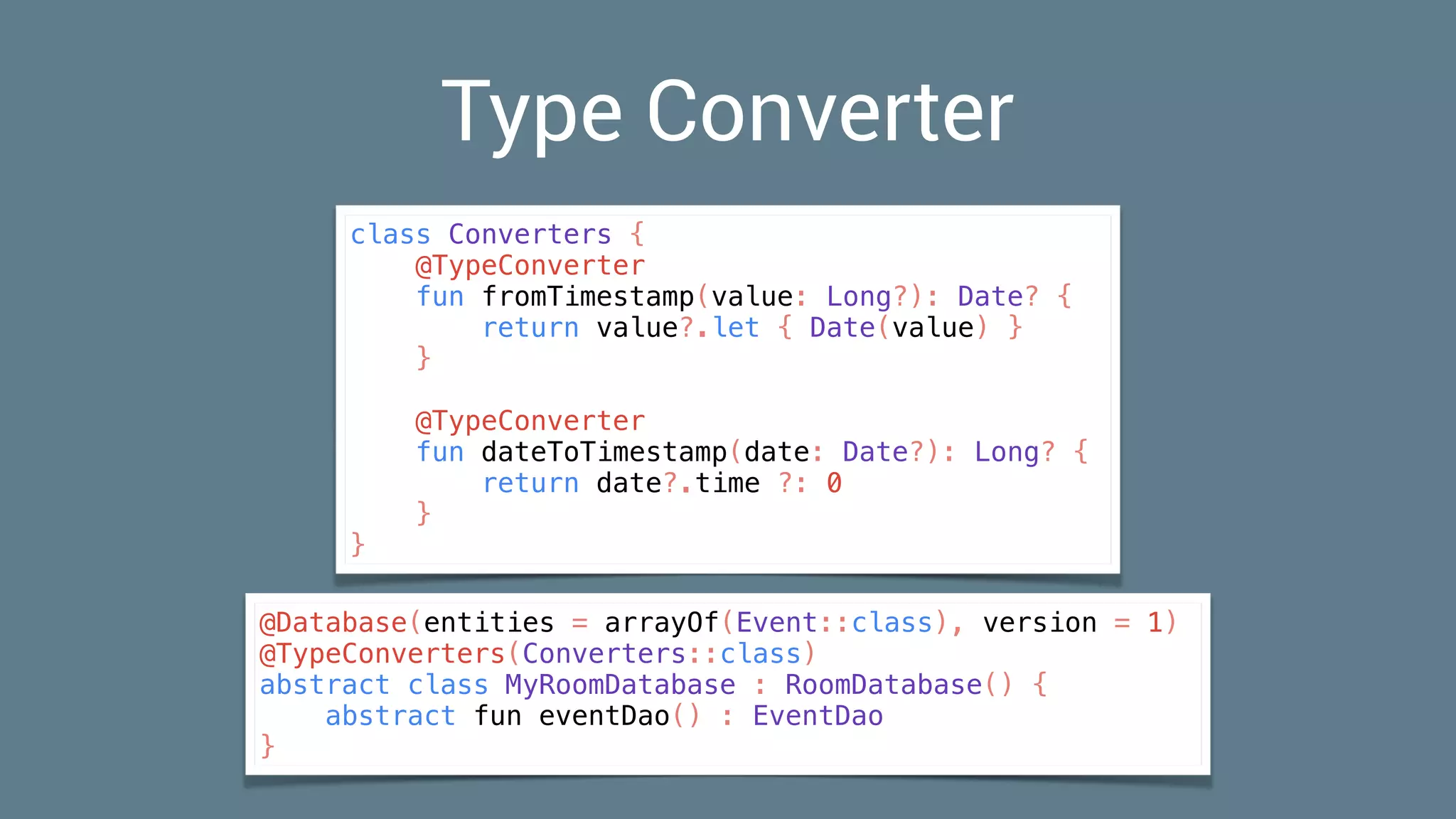 Type Converter

class Converters {
    @TypeConverter
    fun fromTimestamp(value: Long?): Date? {
        return value?.let { Date(value) }
    }

    @TypeConverter
    fun dateToTimestamp(date: Date?): Long? {
        return date?.time ?: 0
    }
}

@Database(entities = arrayOf(Event::class), version = 1)
@TypeConverters(Converters::class)
abstract class MyRoomDatabase : RoomDatabase() {
    abstract fun eventDao() : EventDao
}